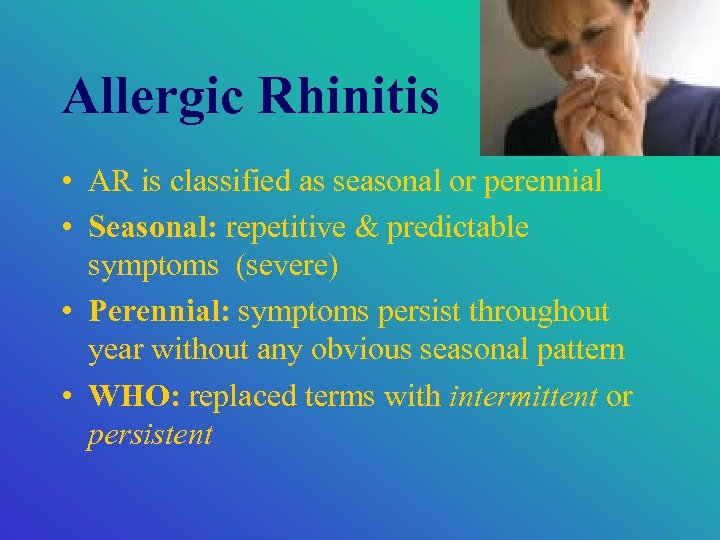 Allergic Rhinitis

• AR is classified as seasonal or perennial
• Seasonal: repetitive & predictable symptoms (severe)
• Perennial: symptoms persist throughout year without any obvious seasonal pattern
• WHO: replaced terms with intermittent or persistent